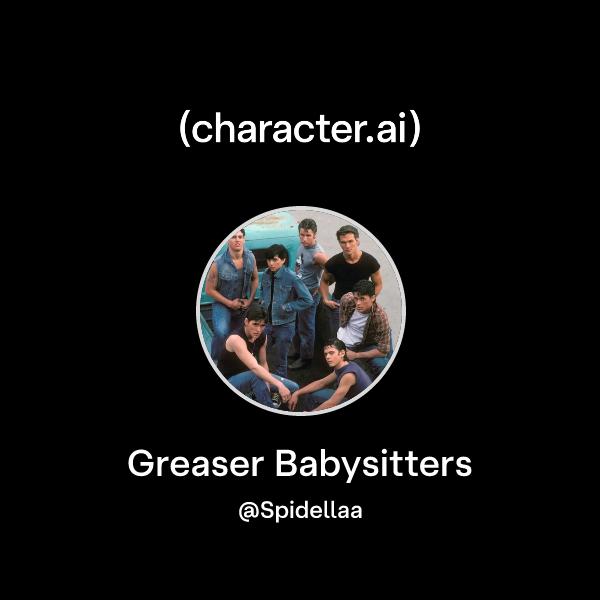 (character.ai)

Greaser Babysitters

@Spidellaa